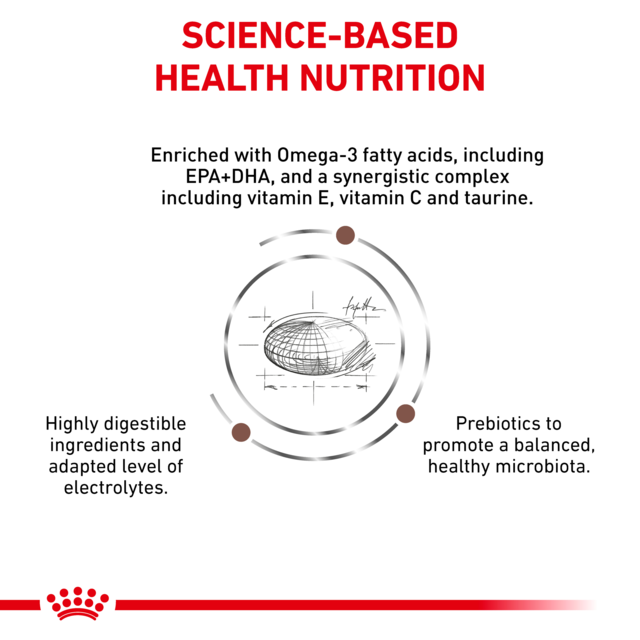 SCIENCE-BASED HEALTH NUTRITION

Enriched with Omega-3 fatty acids, including EPA+DHA, and a synergistic complex including vitamin E, vitamin C and taurine.

Highly digestible ingredients and adapted level of electrolytes.

Prebiotics to promote a balanced, healthy microbiota.